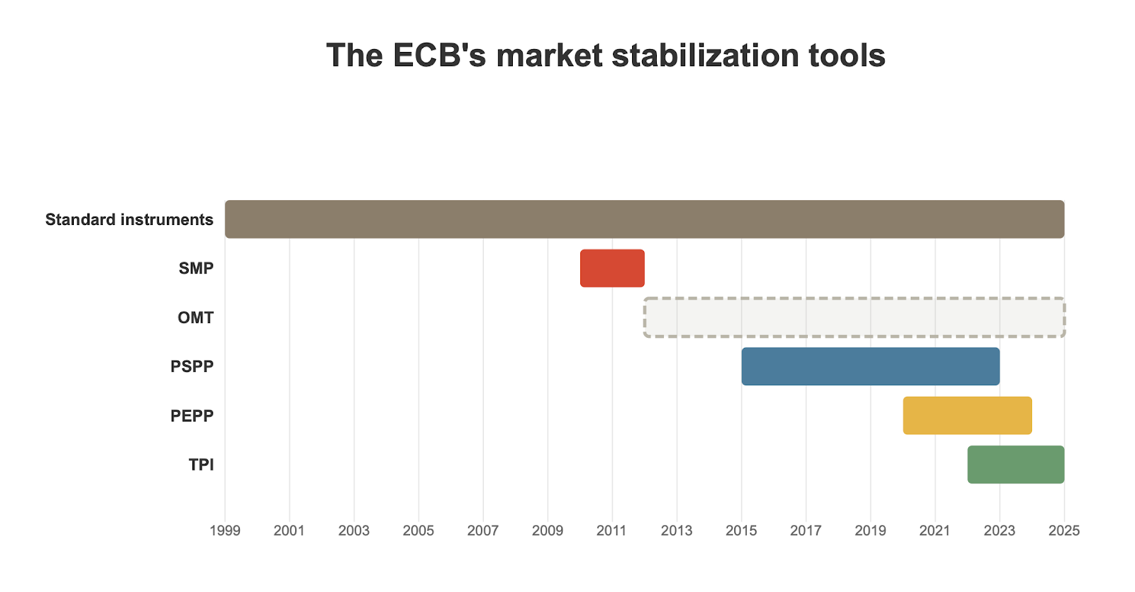 The ECB's market stabilization tools

Standard instruments
SMP
OMT
PSPP
PEPP
TPI

1999 2001 2003 2005 2007 2009 2011 2013 2015 2017 2019 2021 2023 2025